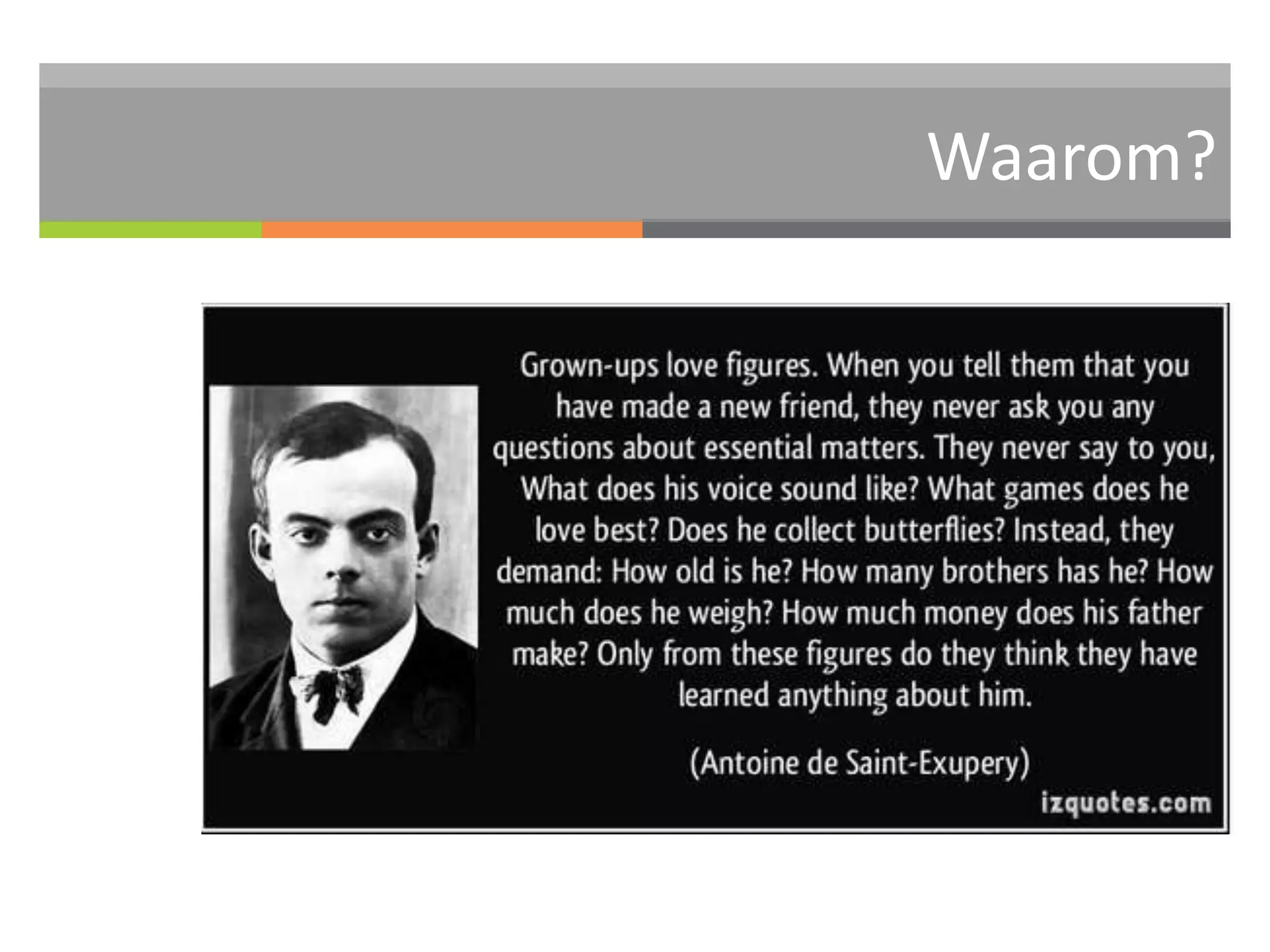 Waarom?

Grown-ups love figures. When you tell them that you have made a new friend, they never ask you any questions about essential matters. They never say to you, What does his voice sound like? What games does he love best? Does he collect butterflies? Instead, they demand: How old is he? How many brothers has he? How much does he weigh? How much money does his father make? Only from these figures do they think they have learned anything about him.

(Antoine de Saint-Exupery)

izquotes.com